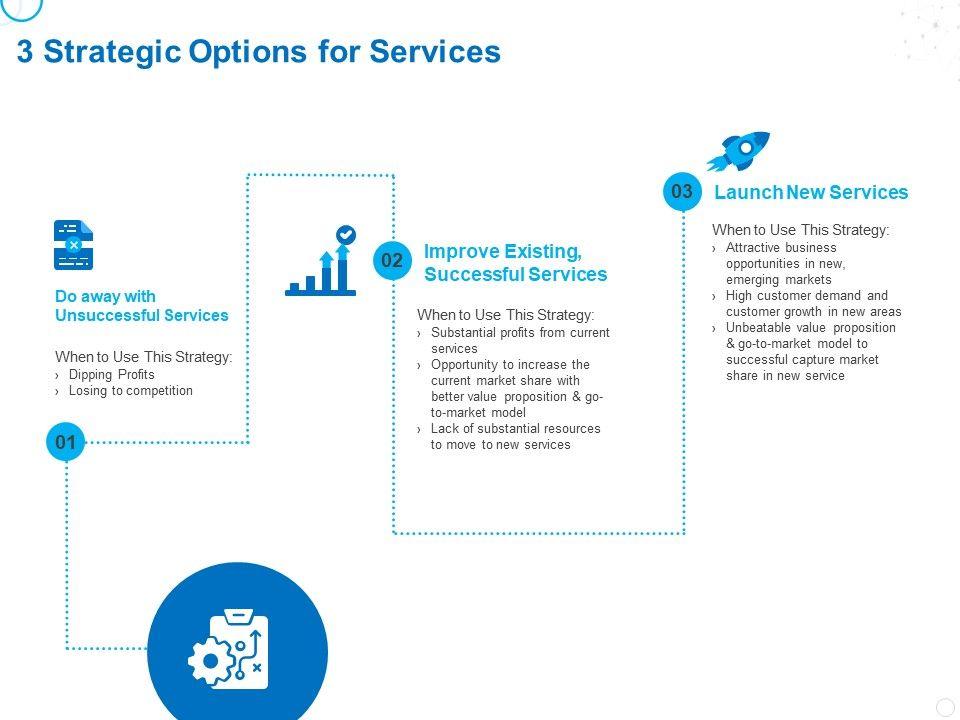 3 Strategic Options for Services

Do away with Unsuccessful Services

When to Use This Strategy:
› Dipping Profits
› Losing to competition

01

02

Improve Existing, Successful Services

When to Use This Strategy:
› Substantial profits from current services
› Opportunity to increase the current market share with better value proposition & go-to-market model
› Lack of substantial resources to move to new services

03

Launch New Services

When to Use This Strategy:
› Attractive business opportunities in new, emerging markets
› High customer demand and customer growth in new areas
› Unbeatable value proposition & go-to-market model to successful capture market share in new service